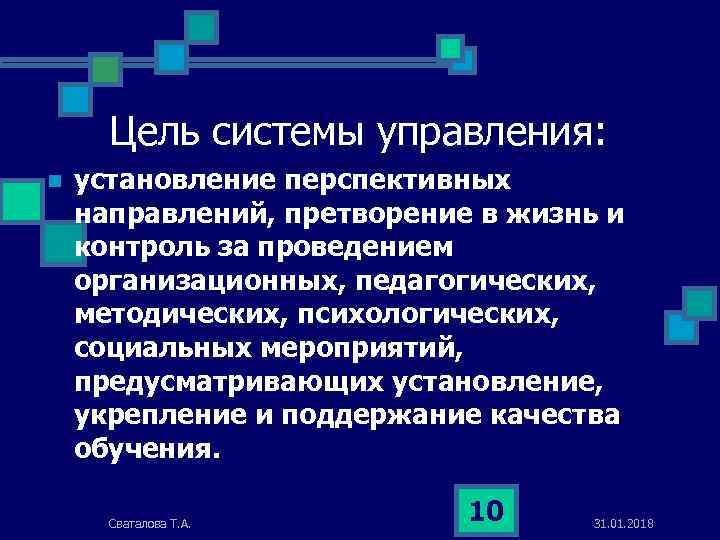 Цель системы управления:

установление перспективных направлений, претворение в жизнь и контроль за проведением организационных, педагогических, методических, психологических, социальных мероприятий, предусматривающих установление, укрепление и поддержание качества обучения.

Сваталова Т.А.

10

31.01.2018